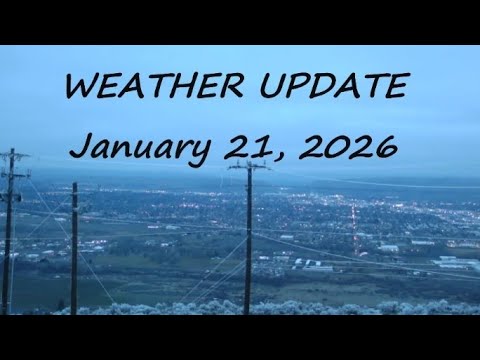 WEATHER UPDATE
January 21, 2026